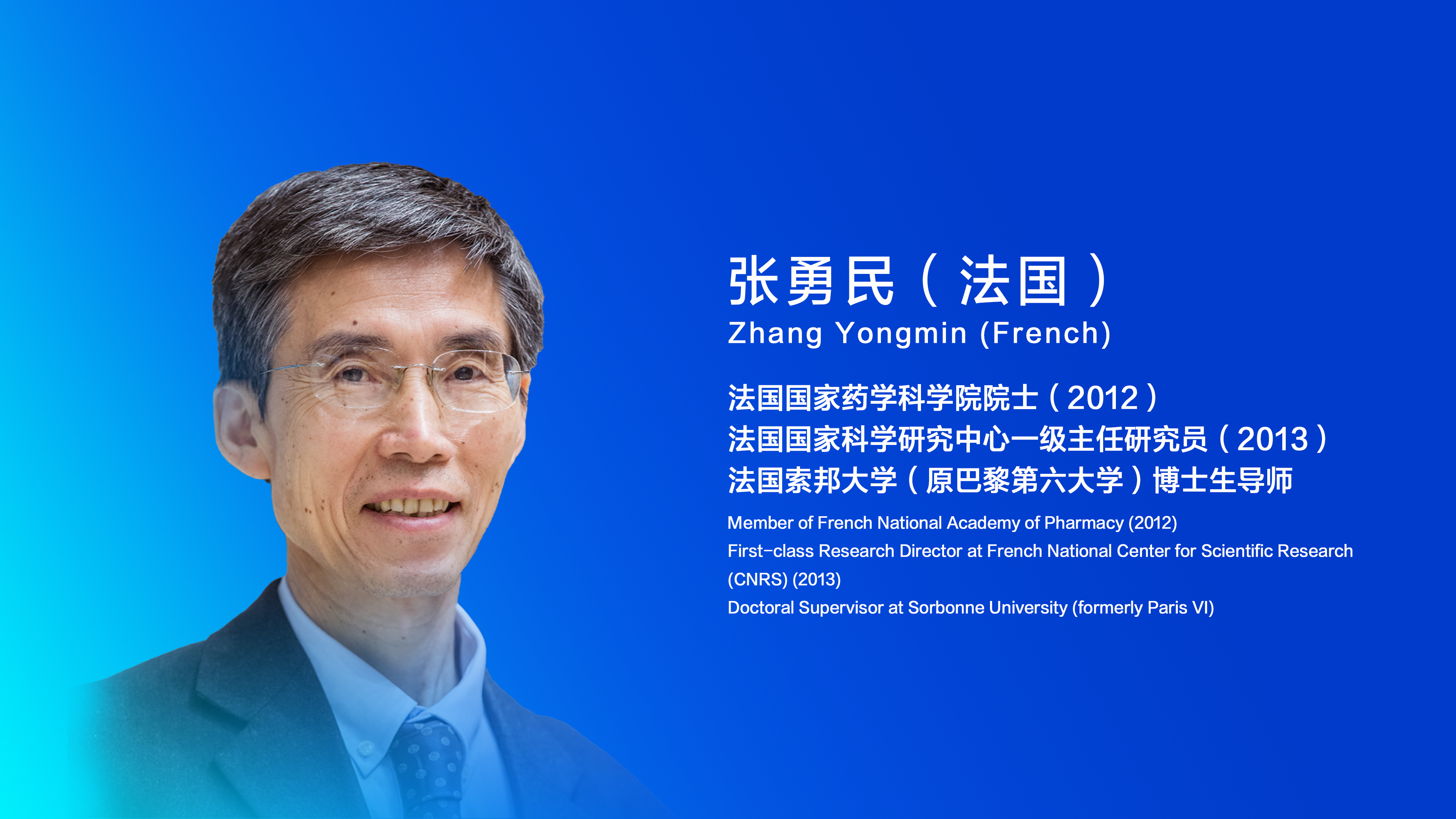 张勇民（法国）
Zhang Yongmin (French)

法国国家药学科学院院士（2012）
法国国家科学研究中心一级主任研究员（2013）
法国索邦大学（原巴黎第六大学）博士生导师

Member of French National Academy of Pharmacy (2012)
First-class Research Director at French National Center for Scientific Research (CNRS) (2013)
Doctoral Supervisor at Sorbonne University (formerly Paris VI)